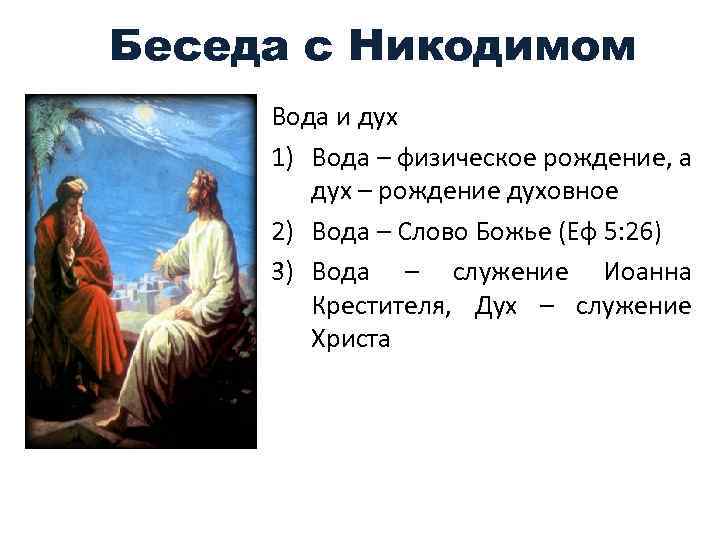 Беседа с Никодимом

Вода и дух

1) Вода – физическое рождение, а дух – рождение духовное

2) Вода – Слово Божье (Еф 5:26)

3) Вода – служение Иоанна Крестителя, Дух – служение Христа